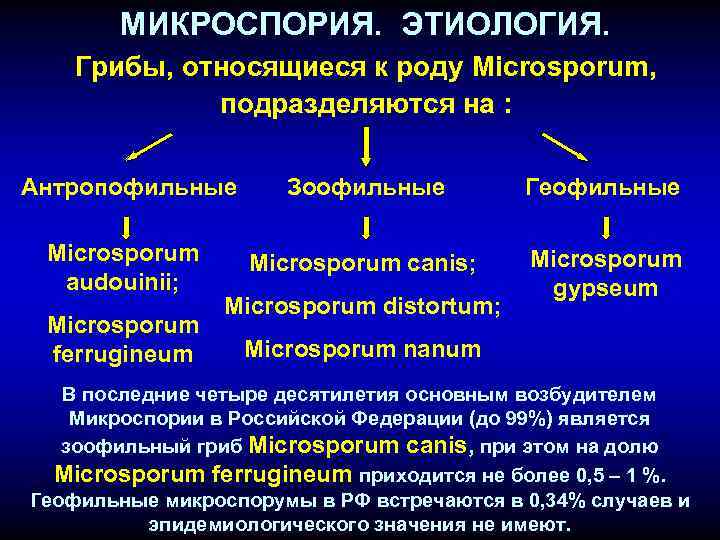 МИКРОСПОРИЯ. ЭТИОЛОГИЯ.

Грибы, относящиеся к роду Microsporum, подразделяются на :

Антропофильные

Microsporum audouinii;

Microsporum ferrugineum

Зоофильные

Microsporum canis;

Microsporum distortum;

Microsporum nanum

Геофильные

Microsporum gypseum

В последние четыре десятилетия основным возбудителем Микроспории в Российской Федерации (до 99%) является зоофильный гриб Microsporum canis, при этом на долю Microsporum ferrugineum приходится не более 0,5 – 1 %. Геофильные микроспорумы в РФ встречаются в 0,34% случаев и эпидемиологического значения не имеют.